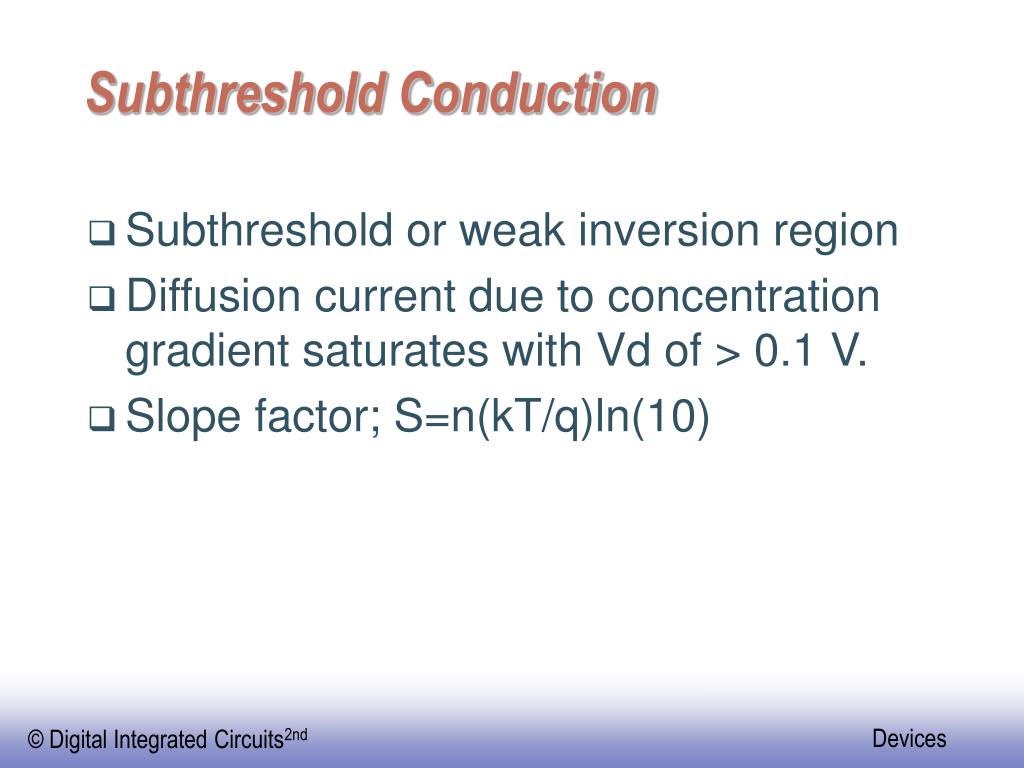 Subthreshold Conduction

❑ Subthreshold or weak inversion region

❑ Diffusion current due to concentration gradient saturates with Vd of > 0.1 V.

❑ Slope factor; S=n(kT/q)ln(10)

© Digital Integrated Circuits$^{2nd}$

Devices